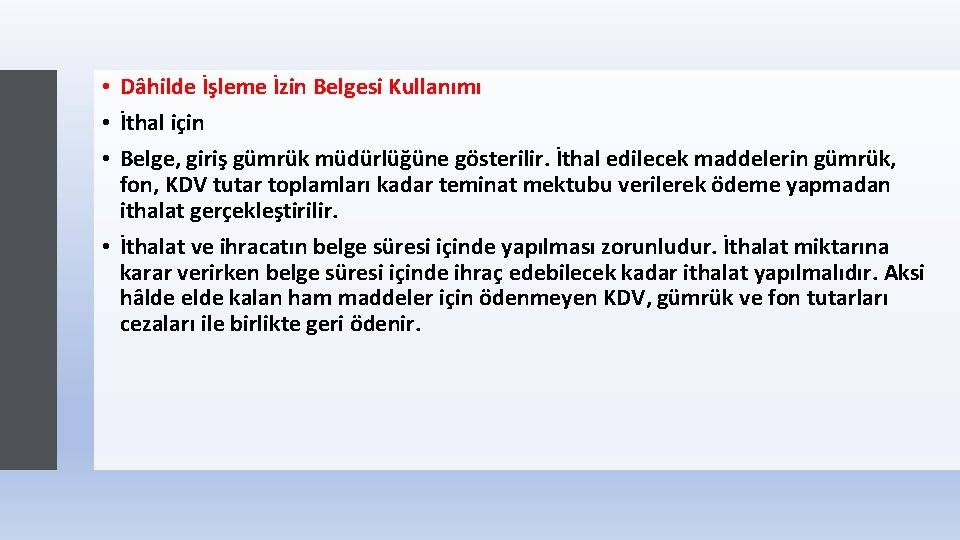 • Dâhilde İşleme İzin Belgesi Kullanımı

• İthal için

• Belge, giriş gümrük müdürlüğüne gösterilir. İthal edilecek maddelerin gümrük, fon, KDV tutar toplamları kadar teminat mektubu verilerek ödeme yapmadan ithalat gerçekleştirilir.

• İthalat ve ihracatın belge süresi içinde yapılması zorunludur. İthalat miktarına karar verirken belge süresi içinde ihraç edebilecek kadar ithalat yapılmalıdır. Aksi hâlde elde kalan ham maddeler için ödenmeyen KDV, gümrük ve fon tutarları cezaları ile birlikte geri ödenir.